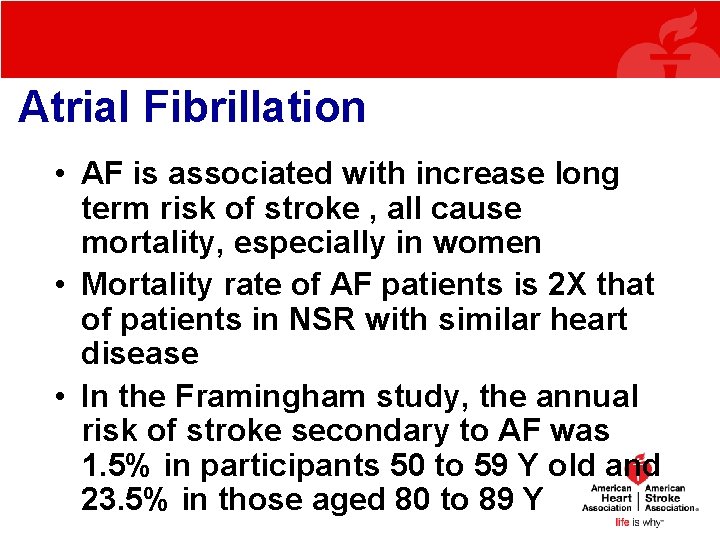 Atrial Fibrillation

• AF is associated with increase long term risk of stroke , all cause mortality, especially in women

• Mortality rate of AF patients is 2X that of patients in NSR with similar heart disease

• In the Framingham study, the annual risk of stroke secondary to AF was 1.5% in participants 50 to 59 Y old and 23.5% in those aged 80 to 89 Y

American Heart Association | American Stroke Association®
life is why™